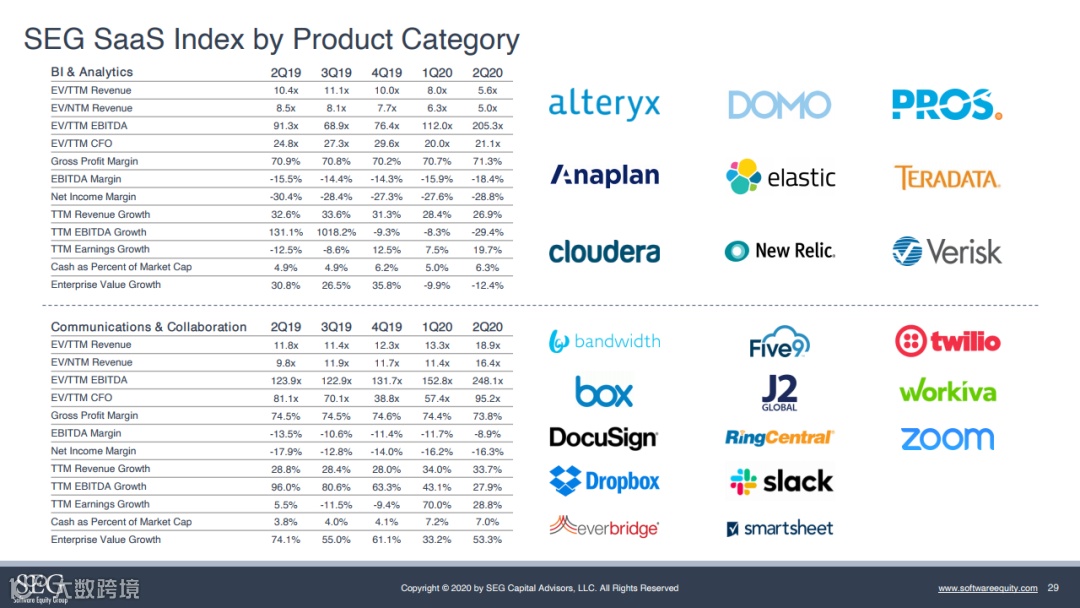 SEG SaaS Index by Product Category

| BI & Analytics | 2Q19 | 3Q19 | 4Q19 | 1Q20 | 2Q20 |
|---|---|---|---|---|---|
| EV/TTM Revenue | 10.4x | 11.1x | 10.0x | 8.0x | 5.6x |
| EV/NTM Revenue | 8.5x | 8.1x | 7.7x | 6.3x | 5.0x |
| EV/TTM EBITDA | 91.3x | 68.9x | 76.4x | 112.0x | 205.3x |
| EV/TTM CFO | 24.8x | 27.3x | 29.6x | 20.0x | 21.1x |
| Gross Profit Margin | 70.9% | 70.8% | 70.2% | 70.7% | 71.3% |
| EBITDA Margin | -15.5% | -14.4% | -14.3% | -15.9% | -18.4% |
| Net Income Margin | -30.4% | -28.4% | -27.3% | -27.6% | -28.8% |
| TTM Revenue Growth | 32.6% | 33.6% | 31.3% | 28.4% | 26.9% |
| TTM EBITDA Growth | 131.1% | 1018.2% | -9.3% | -8.3% | -29.4% |
| TTM Earnings Growth | -12.5% | -8.6% | 12.5% | 7.5% | 19.7% |
| Cash as Percent of Market Cap | 4.9% | 4.9% | 6.2% | 5.0% | 6.3% |
| Enterprise Value Growth | 30.8% | 26.5% | 35.8% | -9.9% | -12.4% |

alteryx DOMO PROS. Anaplan elastic TERADATA. cloudera New Relic. Verisk

| Communications & Collaboration | 2Q19 | 3Q19 | 4Q19 | 1Q20 | 2Q20 |
|---|---|---|---|---|---|
| EV/TTM Revenue | 11.8x | 11.4x | 12.3x | 13.3x | 18.9x |
| EV/NTM Revenue | 9.8x | 11.9x | 11.7x | 11.4x | 16.4x |
| EV/TTM EBITDA | 123.9x | 122.9x | 131.7x | 152.8x | 248.1x |
| EV/TTM CFO | 81.1x | 70.1x | 38.8x | 57.4x | 95.2x |
| Gross Profit Margin | 74.5% | 74.5% | 74.6% | 74.4% | 73.8% |
| EBITDA Margin | -13.5% | -10.6% | -11.4% | -11.7% | -8.9% |
| Net Income Margin | -17.9% | -12.8% | -14.0% | -16.2% | -16.3% |
| TTM Revenue Growth | 28.8% | 28.4% | 28.0% | 34.0% | 33.7% |
| TTM EBITDA Growth | 96.0% | 80.6% | 63.3% | 43.1% | 27.9% |
| TTM Earnings Growth | 5.5% | -11.5% | -9.4% | 70.0% | 28.8% |
| Cash as Percent of Market Cap | 3.8% | 4.0% | 4.1% | 7.2% | 7.0% |
| Enterprise Value Growth | 74.1% | 55.0% | 61.1% | 33.2% | 53.3% |

bandwidth Five9 twilio box J2 GLOBAL workiva DocuSign RingCentral zoom Dropbox slack everbridge smartsheet

SEG Software Equity Group 大数跨境

Copyright © 2020 by SEG Capital Advisors, LLC. All Rights Reserved

www.softwareequity.com 29